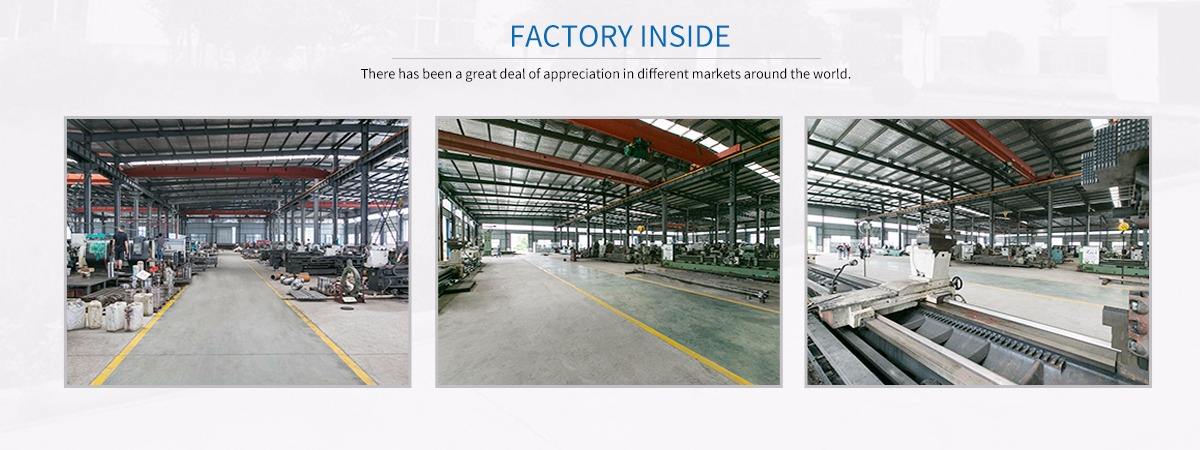 FACTORY INSIDE

There has been a great deal of appreciation in different markets around the world.